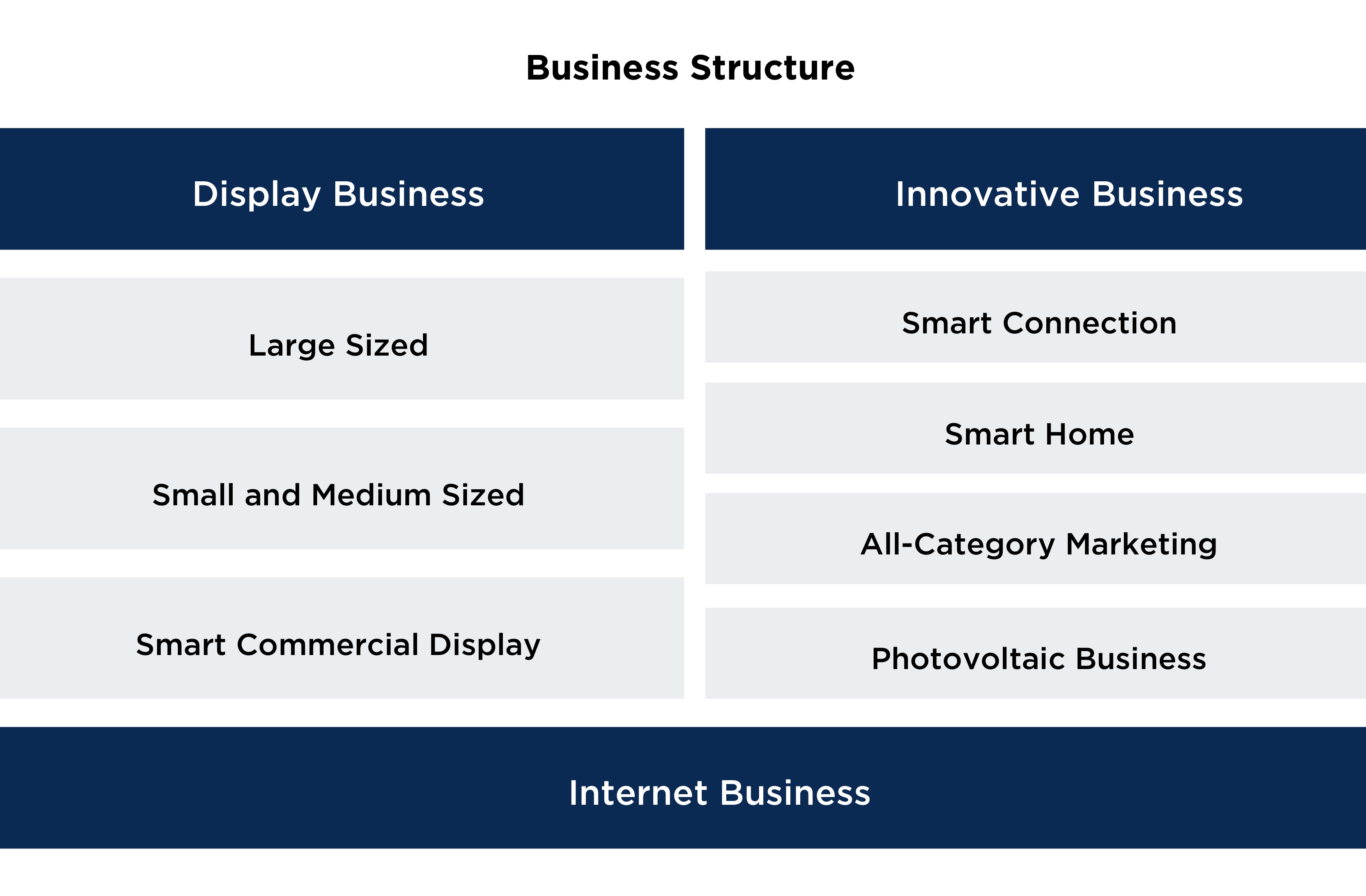 Business Structure

Display Business

Large Sized

Small and Medium Sized

Smart Commercial Display

Innovative Business

Smart Connection

Smart Home

All-Category Marketing

Photovoltaic Business

Internet Business